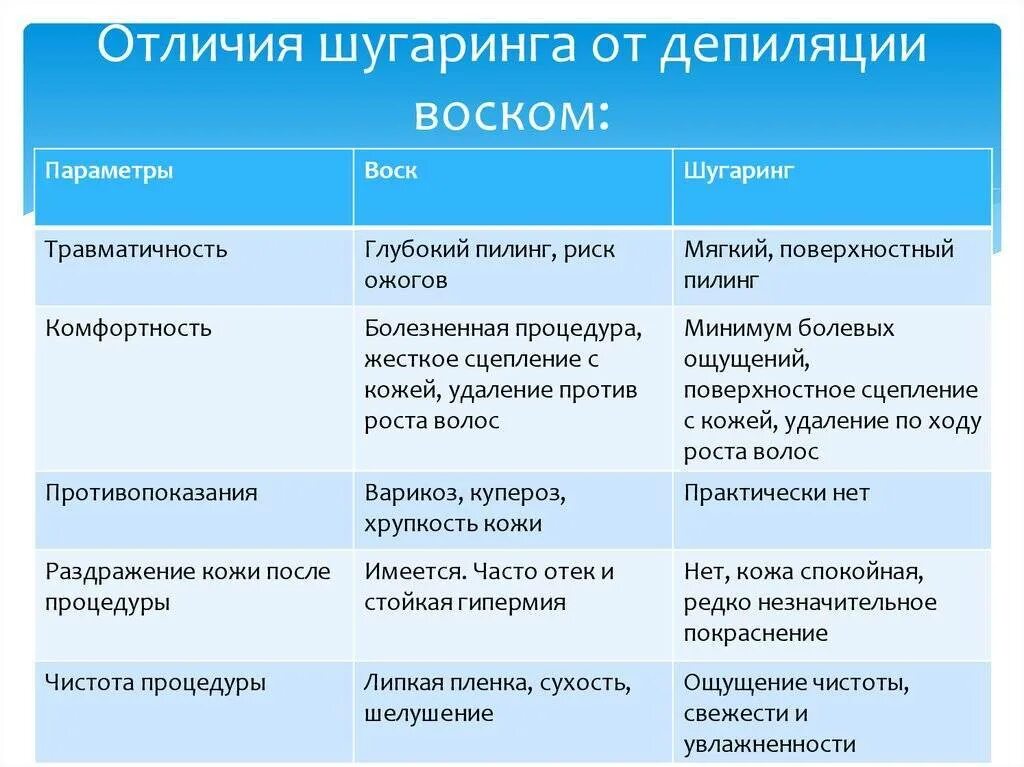 Отличия шугаринга от депиляции воском:

| Параметры | Воск | Шугаринг |
|---|---|---|
| Травматичность | Глубокий пилинг, риск ожогов | Мягкий, поверхностный пилинг |
| Комфортность | Болезненная процедура, жесткое сцепление с кожей, удаление против роста волос | Минимум болевых ощущений, поверхностное сцепление с кожей, удаление по ходу роста волос |
| Противопоказания | Варикоз, купероз, хрупкость кожи | Практически нет |
| Раздражение кожи после процедуры | Имеется. Часто отек и стойкая гипермия | Нет, кожа спокойная, редко незначительное покраснение |
| Чистота процедуры | Липкая пленка, сухость, шелушение | Ощущение чистоты, свежести и увлажненности |